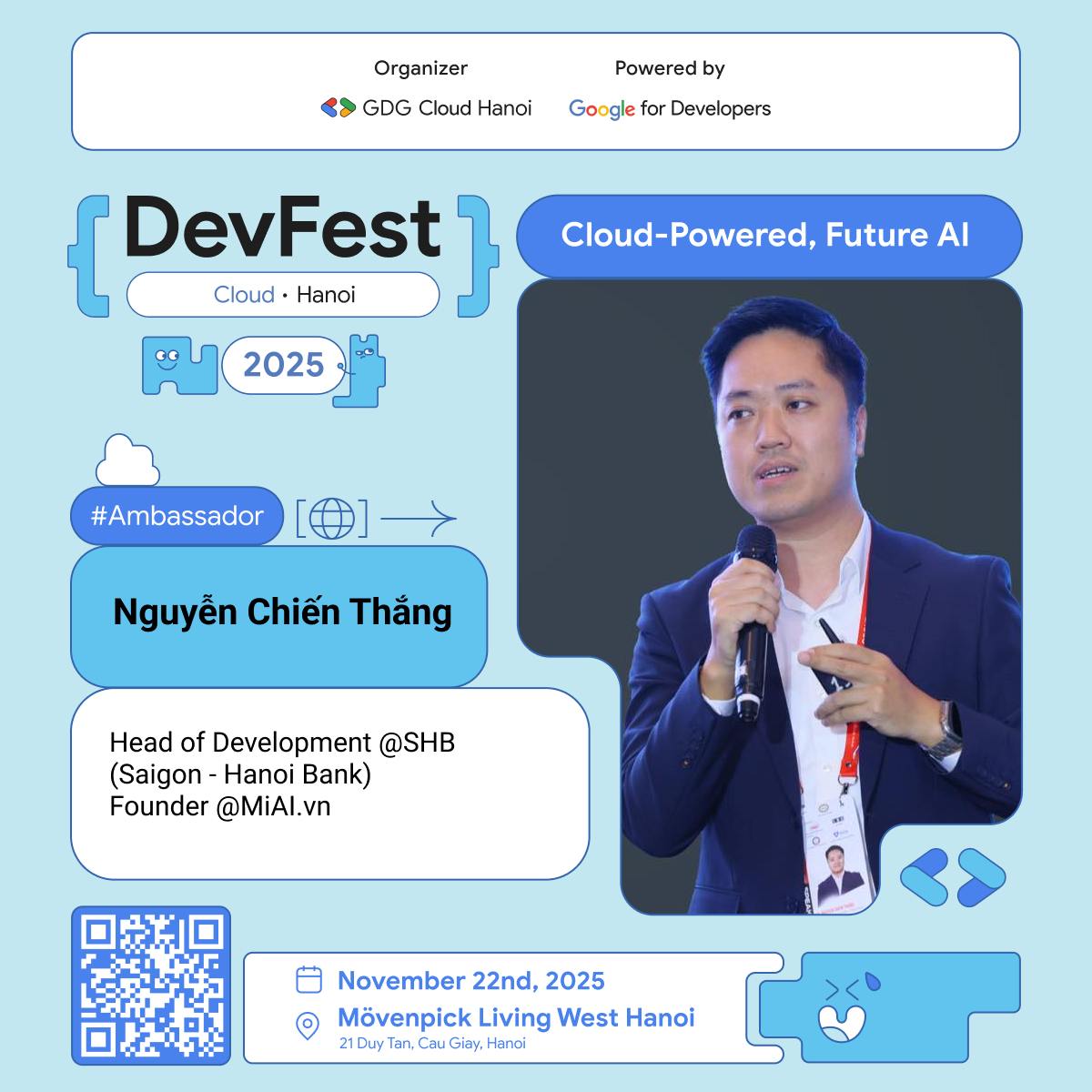 Organizer
GDG Cloud Hanoi

Powered by
Google for Developers

DevFest
Cloud • Hanoi
2025

Cloud-Powered, Future AI

#Ambassador

Nguyễn Chiến Thắng

Head of Development @SHB
(Saigon - Hanoi Bank)
Founder @MiAI.vn

November 22nd, 2025
Mövenpick Living West Hanoi
21 Duy Tan, Cau Giay, Hanoi